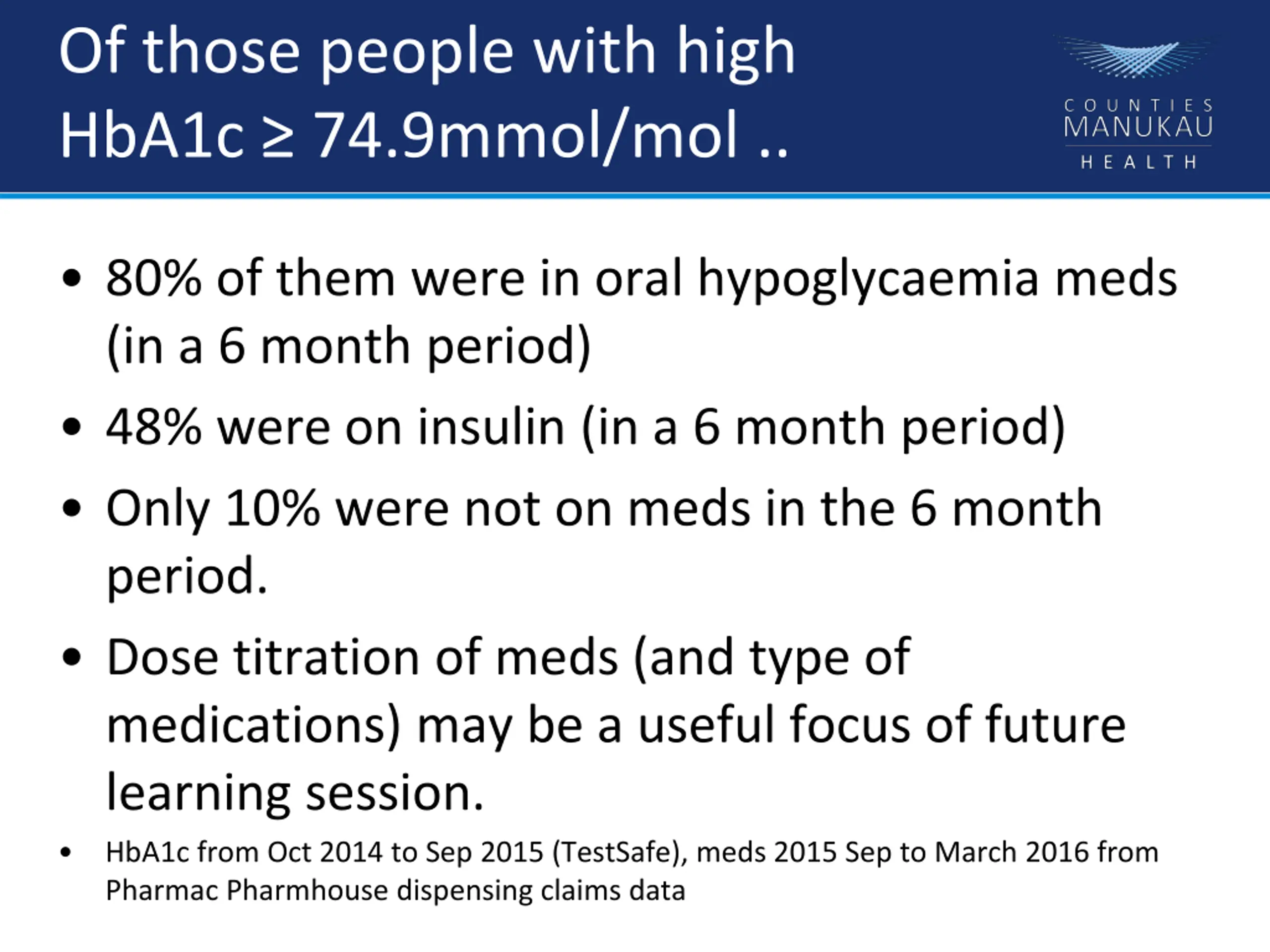 Of those people with high HbA1c ≥ 74.9mmol/mol ..

COUNTIES
MANUKAU
HEALTH

• 80% of them were in oral hypoglycaemia meds (in a 6 month period)
• 48% were on insulin (in a 6 month period)
• Only 10% were not on meds in the 6 month period.
• Dose titration of meds (and type of medications) may be a useful focus of future learning session.
• HbA1c from Oct 2014 to Sep 2015 (TestSafe), meds 2015 Sep to March 2016 from Pharmac Pharmhouse dispensing claims data